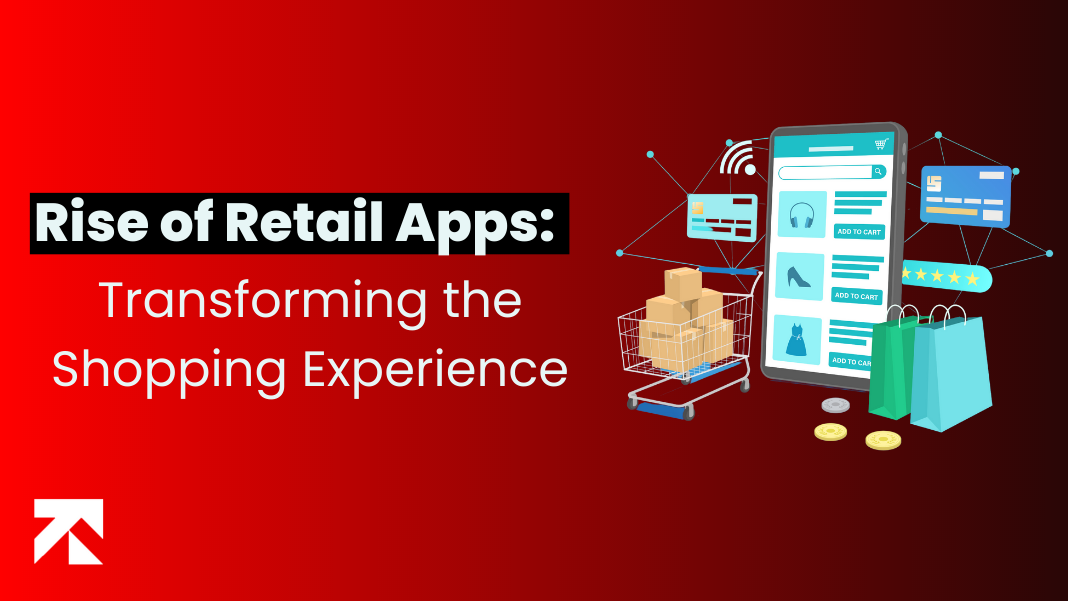 Rise of Retail Apps:
Transforming the Shopping Experience

ADD TO CART
ADD TO CART
ADD TO CART